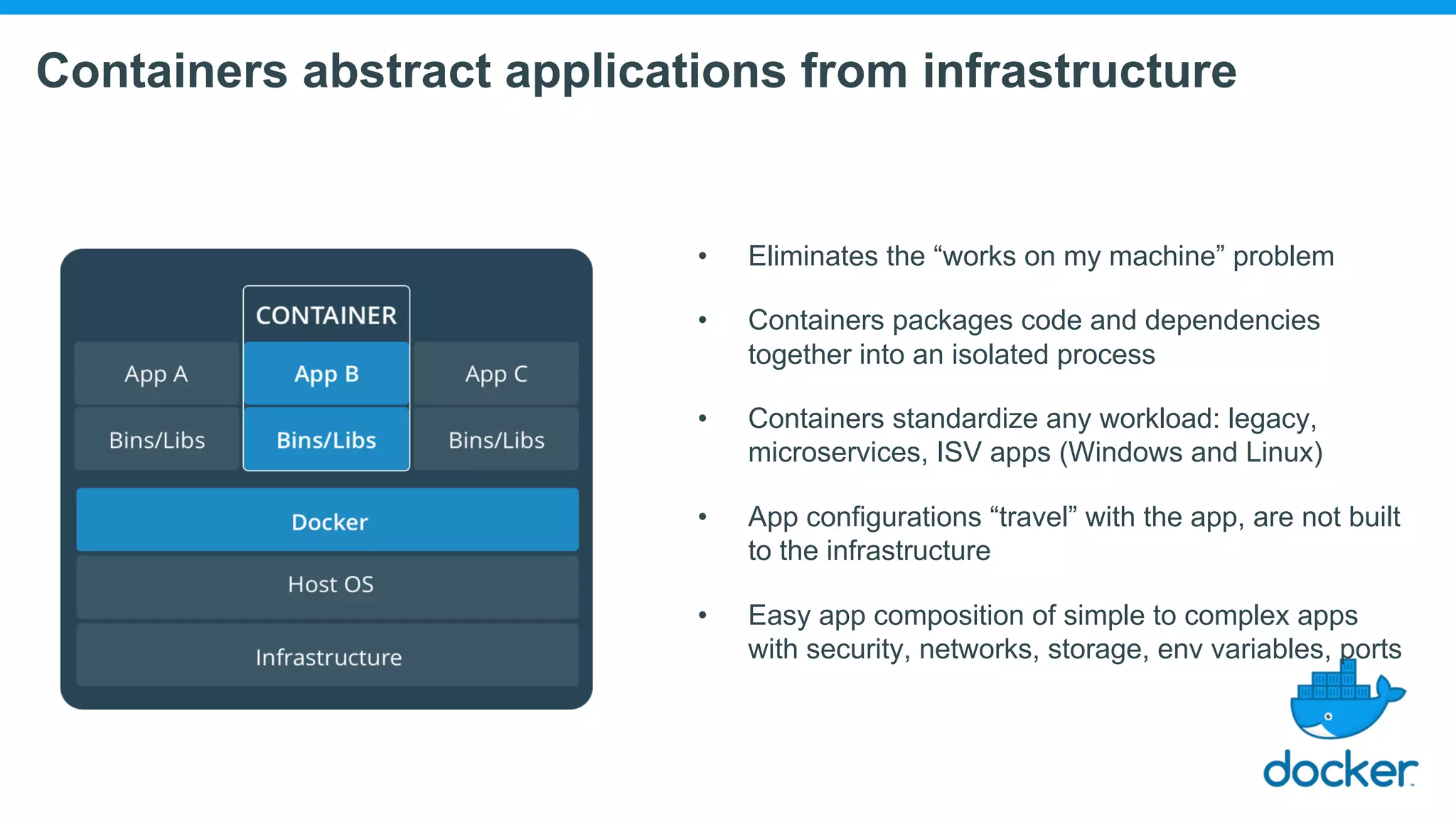 Containers abstract applications from infrastructure

CONTAINER

App A

App B

App C

Bins/Libs

Bins/Libs

Bins/Libs

Docker

Host OS

Infrastructure

• Eliminates the “works on my machine” problem

• Containers packages code and dependencies together into an isolated process

• Containers standardize any workload: legacy, microservices, ISV apps (Windows and Linux)

• App configurations “travel” with the app, are not built to the infrastructure

• Easy app composition of simple to complex apps with security, networks, storage, env variables, ports

docker